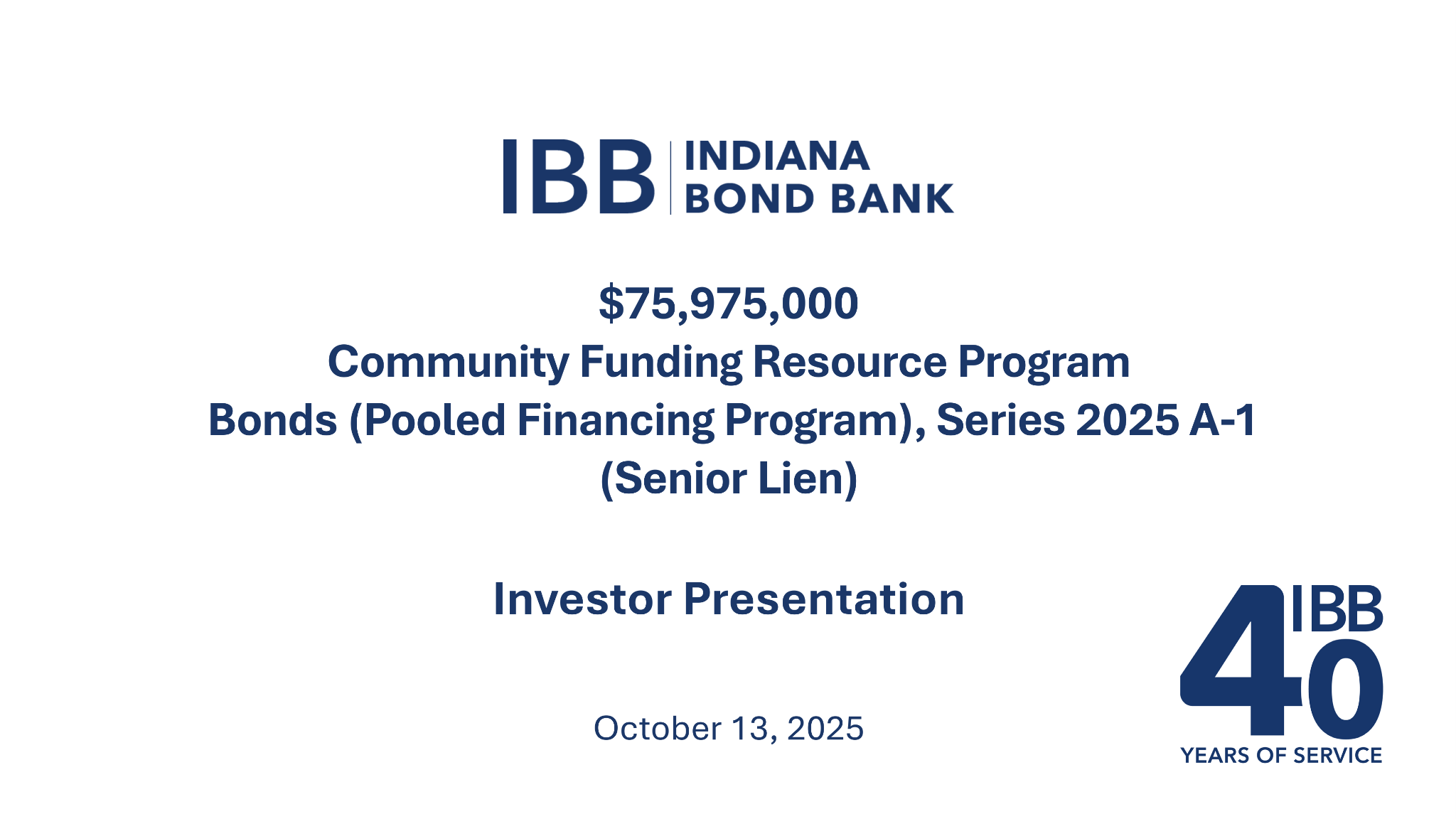 IBB INDIANA BOND BANK

\$75,975,000
Community Funding Resource Program Bonds (Pooled Financing Program), Series 2025 A-1 (Senior Lien)

Investor Presentation

October 13, 2025

40 IBB
YEARS OF SERVICE